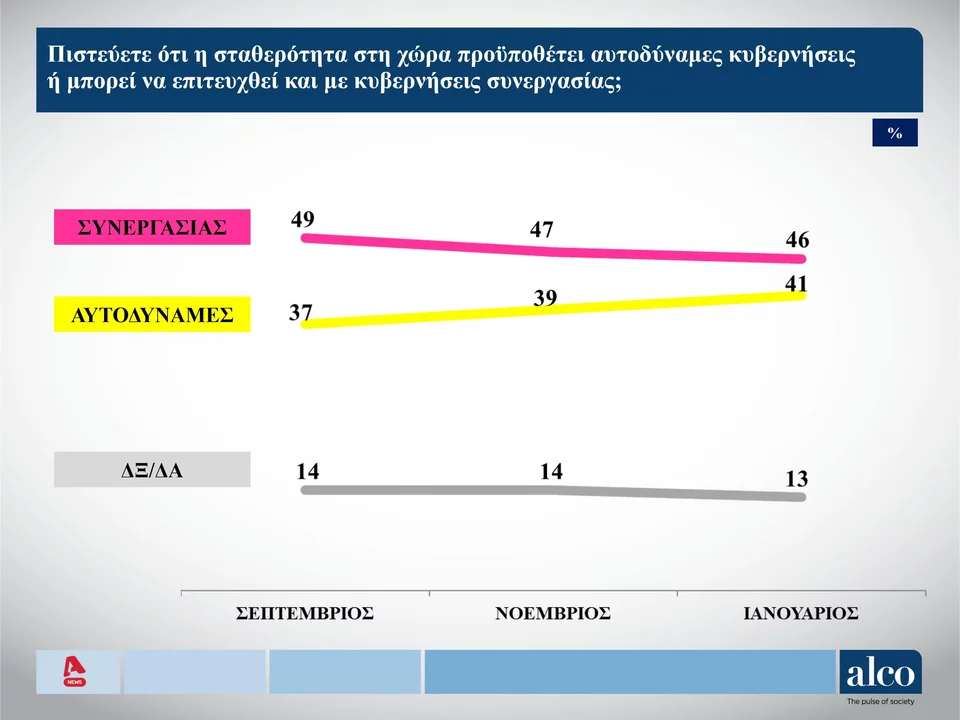 Πιστεύετε ότι η σταθερότητα στη χώρα προϋποθέτει αυτοδύναμες κυβερνήσεις ή μπορεί να επιτευχθεί και με κυβερνήσεις συνεργασίας;

%

ΣΥΝΕΡΓΑΣΙΑΣ
49
47
46

ΑΥΤΟΔΥΝΑΜΕΣ
37
39
41

ΔΞ/ΔΑ
14
14
13

ΣΕΠΤΕΜΒΡΙΟΣ
ΝΟΕΜΒΡΙΟΣ
ΙΑΝΟΥΑΡΙΟΣ

NEWS

alco
The pulse of society